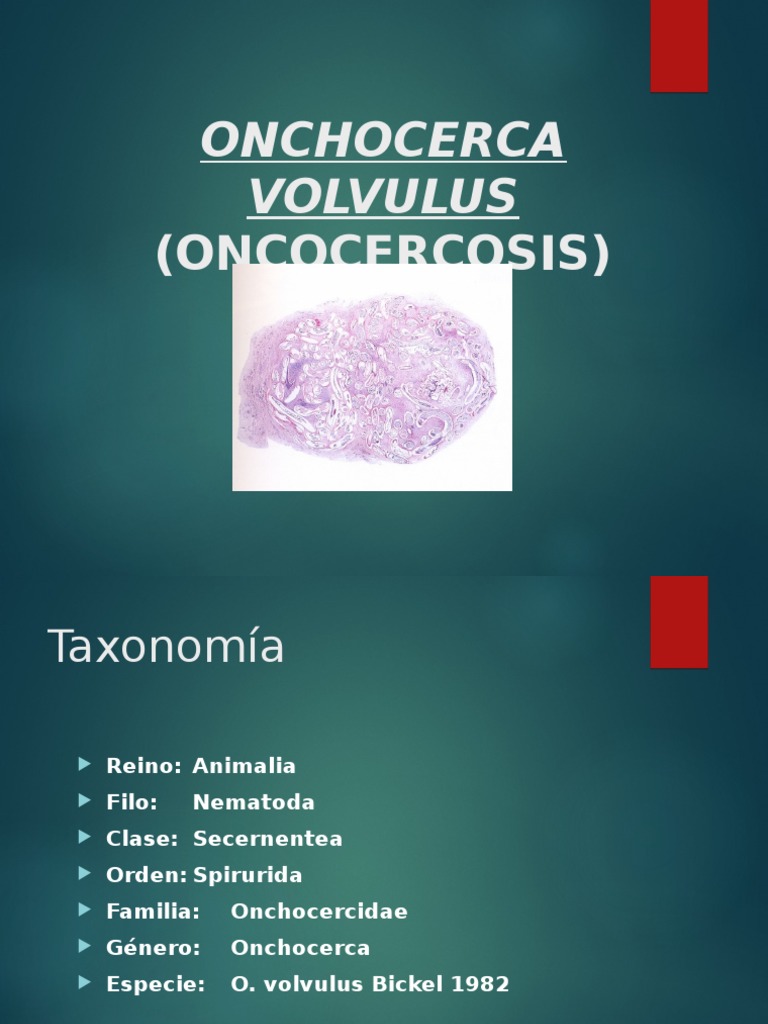 ONCHOCERCA VOLVULUS
(ONCOCERCOSIS)

Taxonomía

Reino: Animalia
Filo: Nematoda
Clase: Secernentea
Orden: Spirurida
Familia: Onchocercidae
Género: Onchocerca
Especie: O. volvulus Bickel 1982